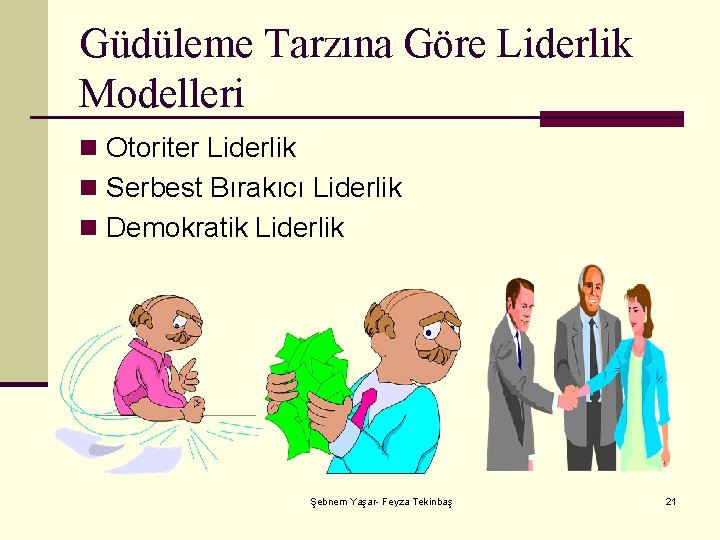 Güdüleme Tarzına Göre Liderlik Modelleri

Otoriter Liderlik
Serbest Bırakıcı Liderlik
Demokratik Liderlik

Şebnem Yaşar- Feyza Tekinbaş

21